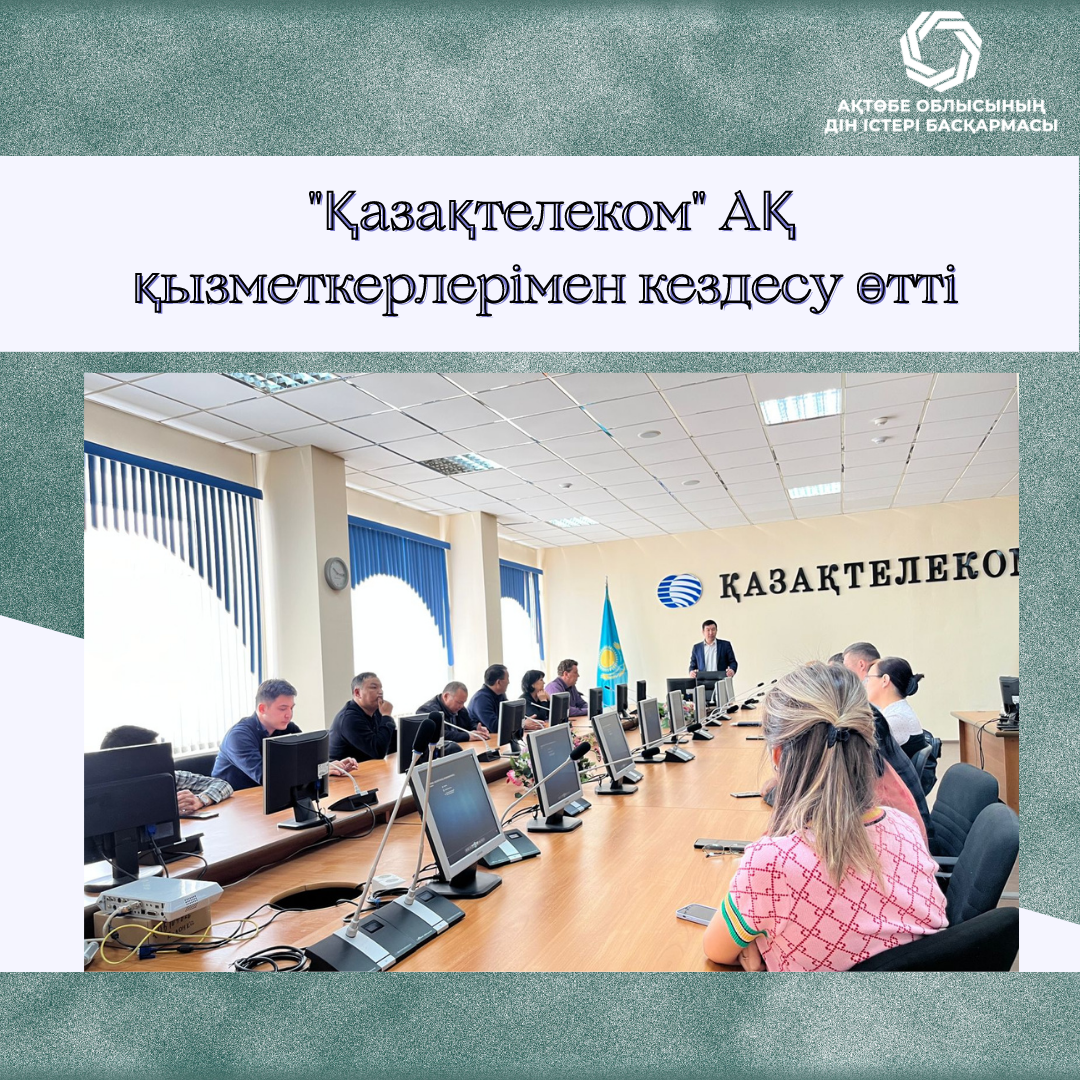 АҚТӨБЕ ОБЛЫСЫНЫҢ
ДІН ІСТЕРІ БАСҚАРМАСЫ

"Қазақтелеком" АҚ қызметкерлерімен кездесу өтті

ҚАЗАҚТЕЛЕКОМ